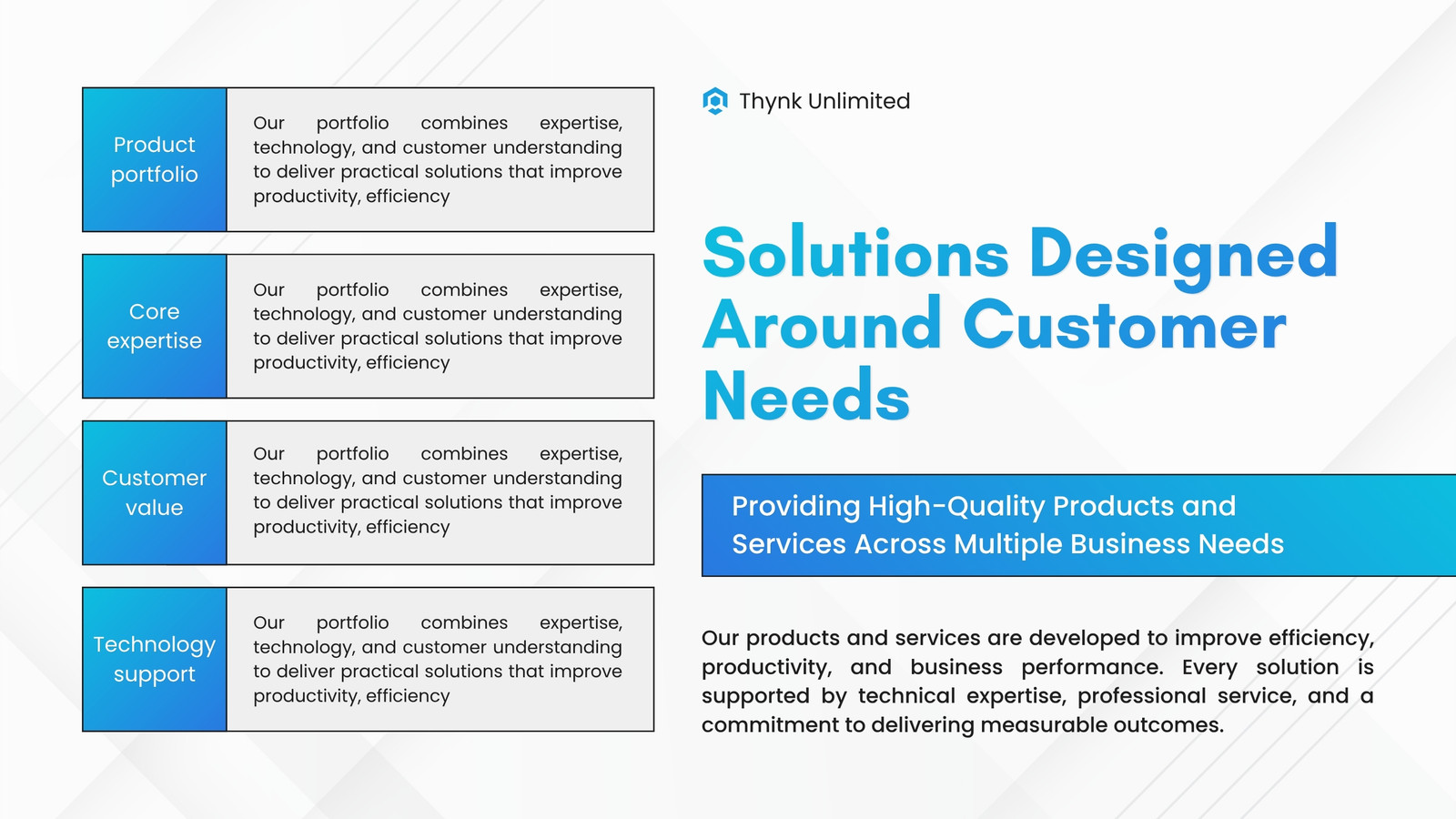 Product portfolio

Our portfolio combines expertise, technology, and customer understanding to deliver practical solutions that improve productivity, efficiency

Core expertise

Our portfolio combines expertise, technology, and customer understanding to deliver practical solutions that improve productivity, efficiency

Customer value

Our portfolio combines expertise, technology, and customer understanding to deliver practical solutions that improve productivity, efficiency

Technology support

Our portfolio combines expertise, technology, and customer understanding to deliver practical solutions that improve productivity, efficiency

Thynk Unlimited

Solutions Designed Around Customer Needs

Providing High-Quality Products and Services Across Multiple Business Needs

Our products and services are developed to improve efficiency, productivity, and business performance. Every solution is supported by technical expertise, professional service, and a commitment to delivering measurable outcomes.